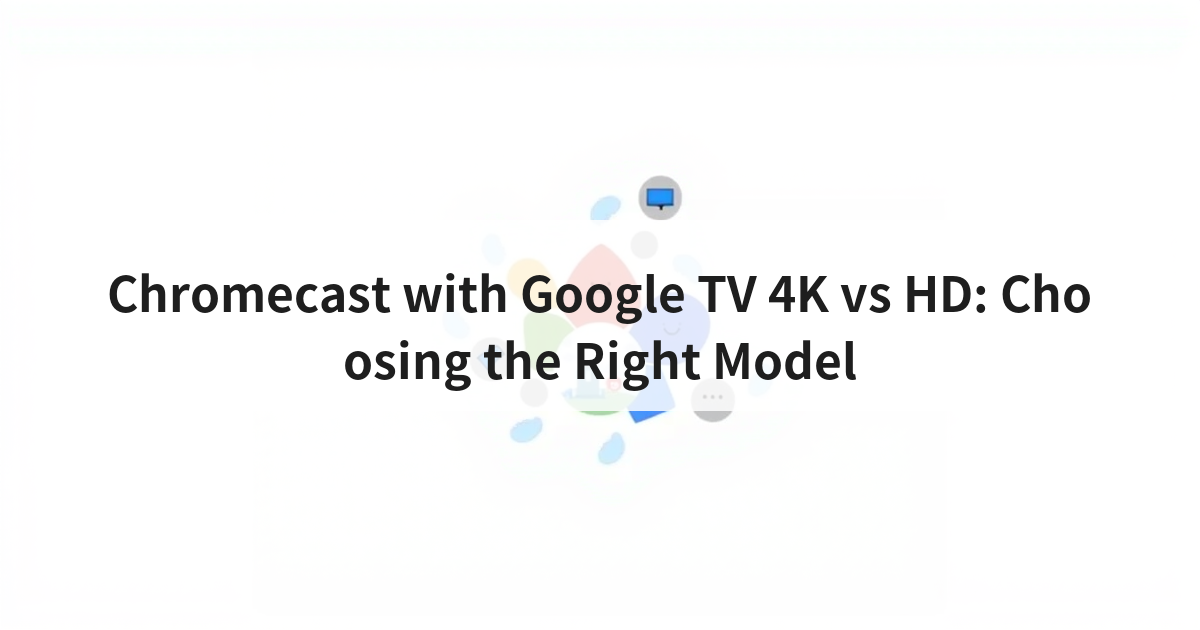 Chromecast with Google TV 4K vs HD: Choosing the Right Model